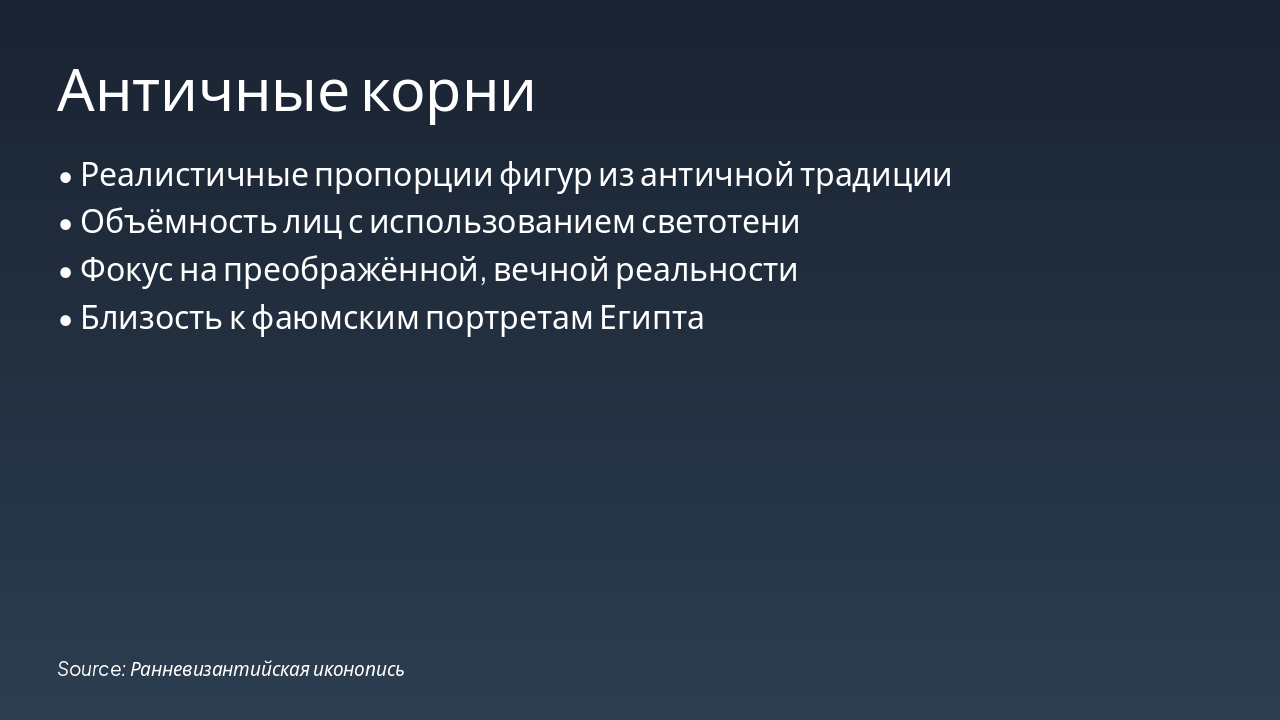 Античные корни

• Реалистичные пропорции фигур из античной традиции
• Объёмность лиц с использованием светотени
• Фокус на преображённой, вечной реальности
• Близость к фаюмским портретам Египта

Source: Ранневизантийская иконопись